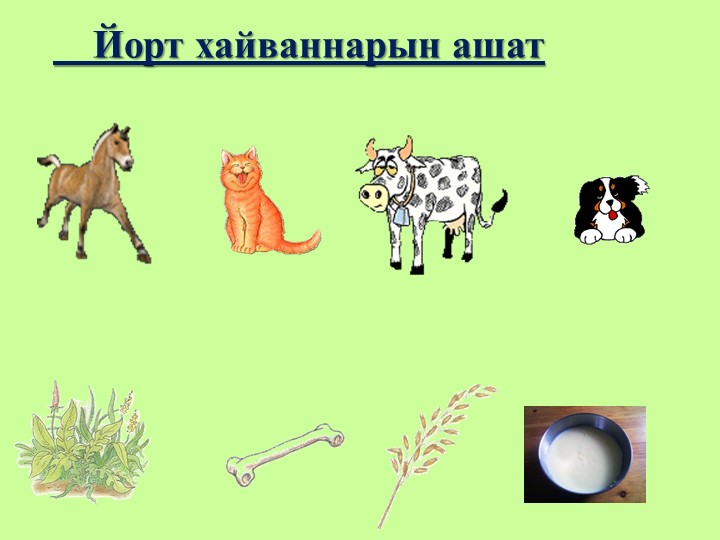 Йорт хайваннарын ашат